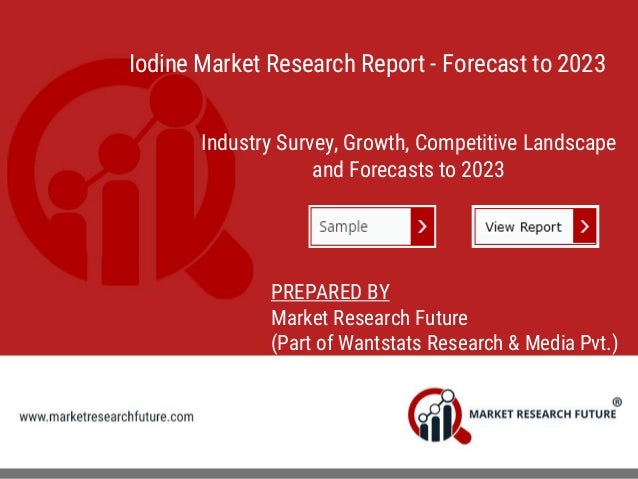 Iodine Market Research Report - Forecast to 2023

Industry Survey, Growth, Competitive Landscape and Forecasts to 2023

Sample

View Report

PREPARED BY
Market Research Future
(Part of Wantstats Research & Media Pvt.)

www.marketresearchfuture.com

MARKET RESEARCH FUTURE ®